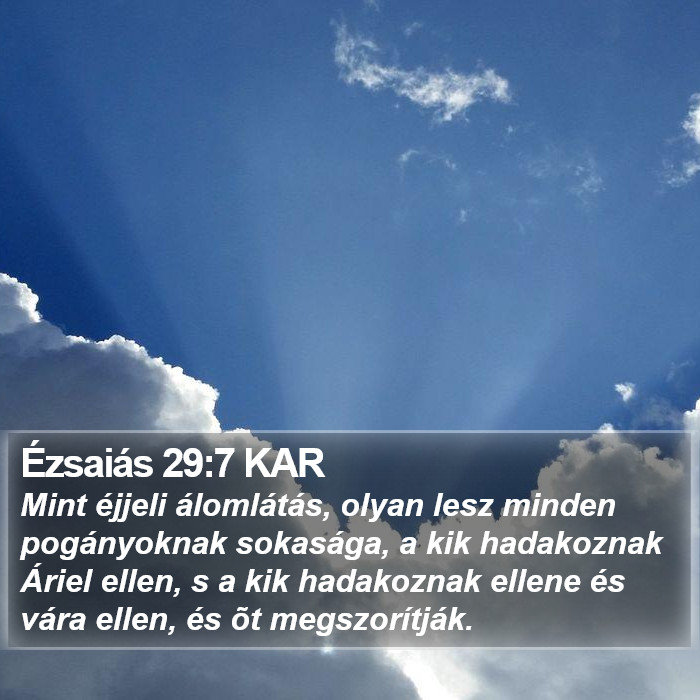 Ézsaiás 29:7 KAR
Mint éjjeli álomlátás, olyan lesz minden pogányoknak sokasága, a kik hadakoznak Áriel ellen, s a kik hadakoznak ellene és vára ellen, és õt megszorítják.